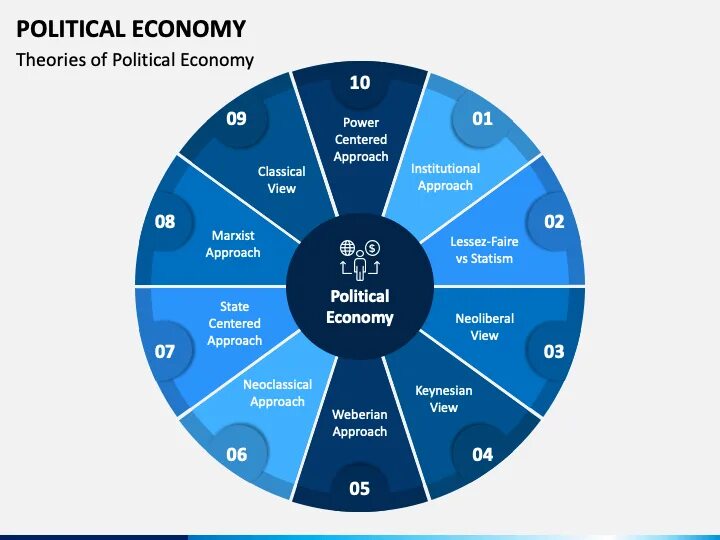 POLITICAL ECONOMY
Theories of Political Economy

Political Economy

01
Institutional Approach

02
Lessez-Faire vs Statism

03
Neoliberal View

04
Keynesian View

05
Weberian Approach

06
Neoclassical Approach

07
State Centered Approach

08
Marxist Approach

09
Classical View

10
Power Centered Approach